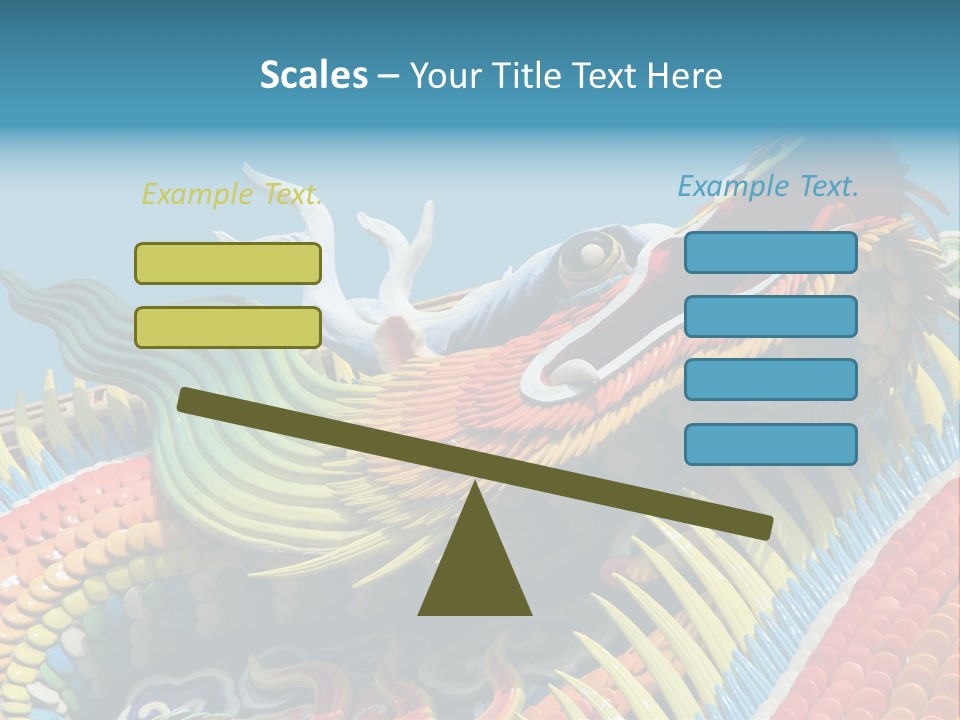 Scales – Your Title Text Here

Example Text.

Example Text.